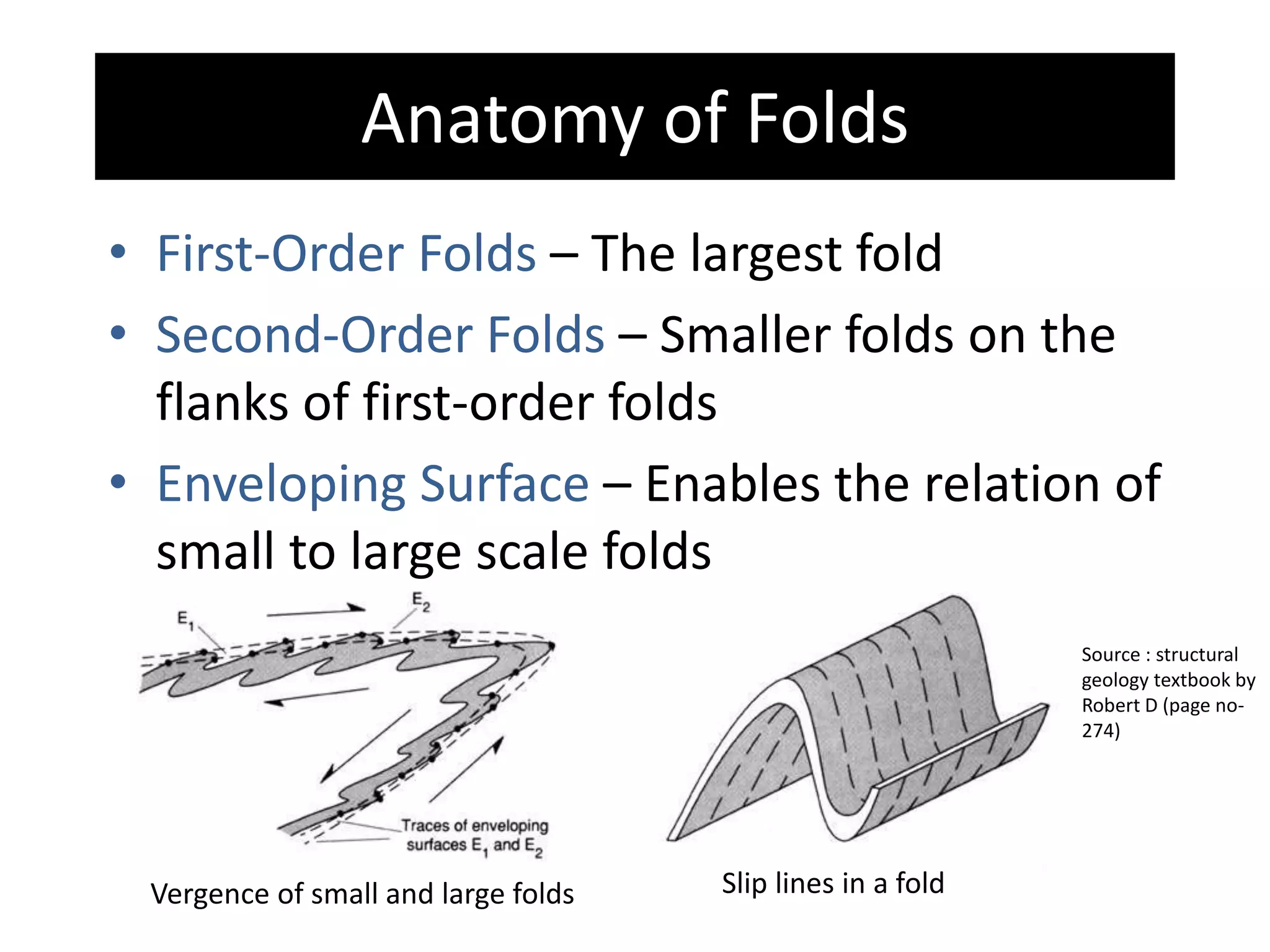 Anatomy of Folds

• First-Order Folds – The largest fold

• Second-Order Folds – Smaller folds on the flanks of first-order folds

• Enveloping Surface – Enables the relation of small to large scale folds

$E_1$

$E_2$

Traces of enveloping surfaces $E_1$ and $E_2$

Vergence of small and large folds

Slip lines in a fold

Source : structural geology textbook by Robert D (page no-274)